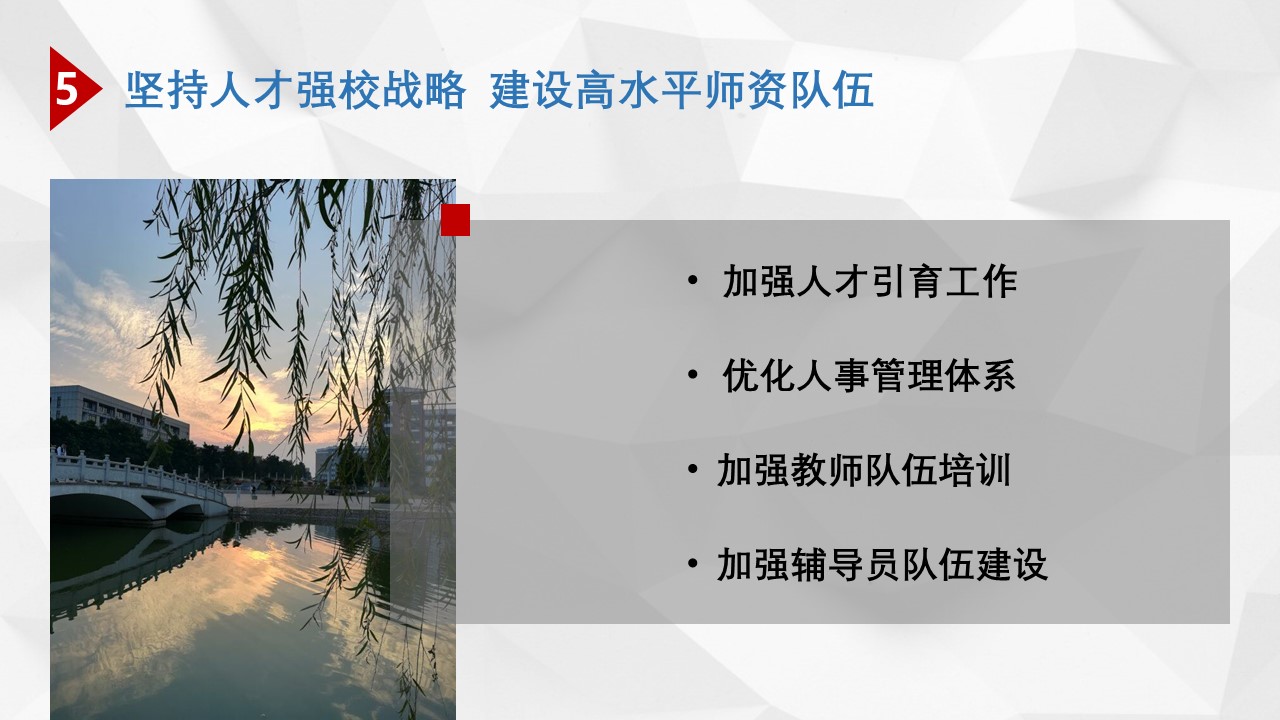 5 坚持人才强校战略 建设高水平师资队伍

• 加强人才引育工作

• 优化人事管理体系

• 加强教师队伍培训

• 加强辅导员队伍建设